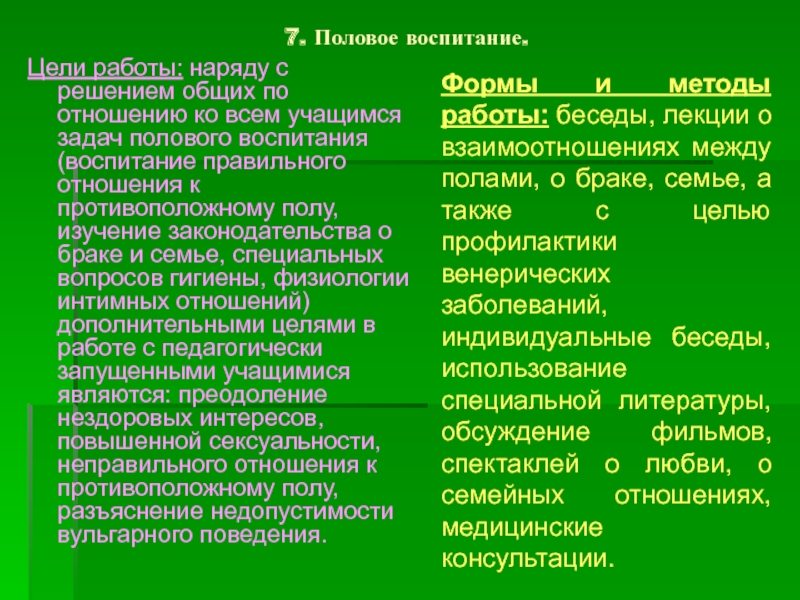 7. Половое воспитание.

Цели работы: наряду с решением общих по отношению ко всем учащимся задач полового воспитания (воспитание правильного отношения к противоположному полу, изучение законодательства о браке и семье, специальных вопросов гигиены, физиологии интимных отношений) дополнительными целями в работе с педагогически запущенными учащимися являются: преодоление нездоровых интересов, повышенной сексуальности, неправильного отношения к противоположному полу, разъяснение недопустимости вульгарного поведения.

Формы и методы работы: беседы, лекции о взаимоотношениях между полами, о браке, семье, а также с целью профилактики венерических заболеваний, индивидуальные беседы, использование специальной литературы, обсуждение фильмов, спектаклей о любви, о семейных отношениях, медицинские консультации.